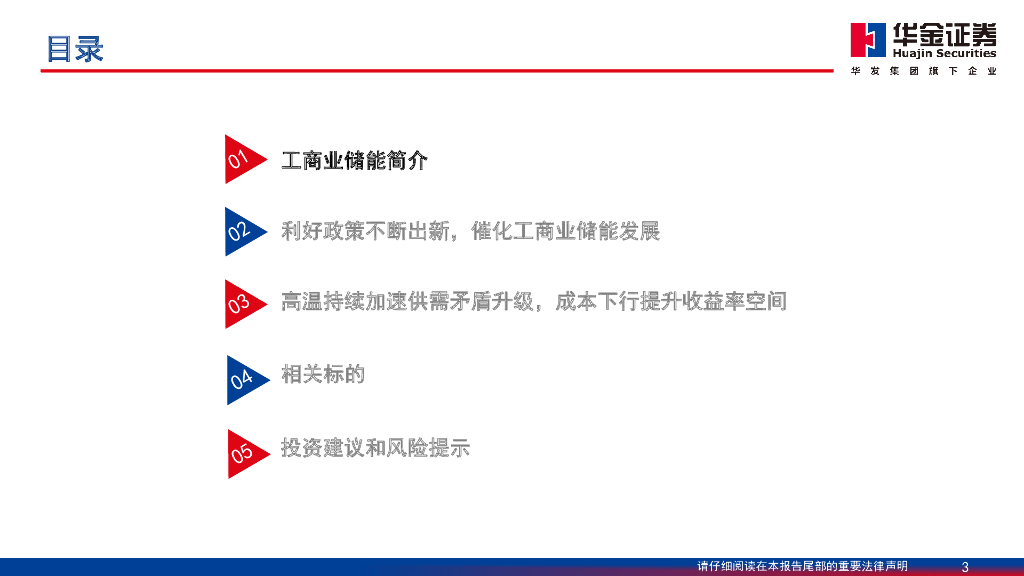 目录

华金证券
Huajin Securities
华发集团旗下企业

01 工商业储能简介

02 利好政策不断出新，催化工商业储能发展

03 高温持续加速供需矛盾升级，成本下行提升收益率空间

04 相关标的

05 投资建议和风险提示

请仔细阅读在本报告尾部的重要法律声明 3